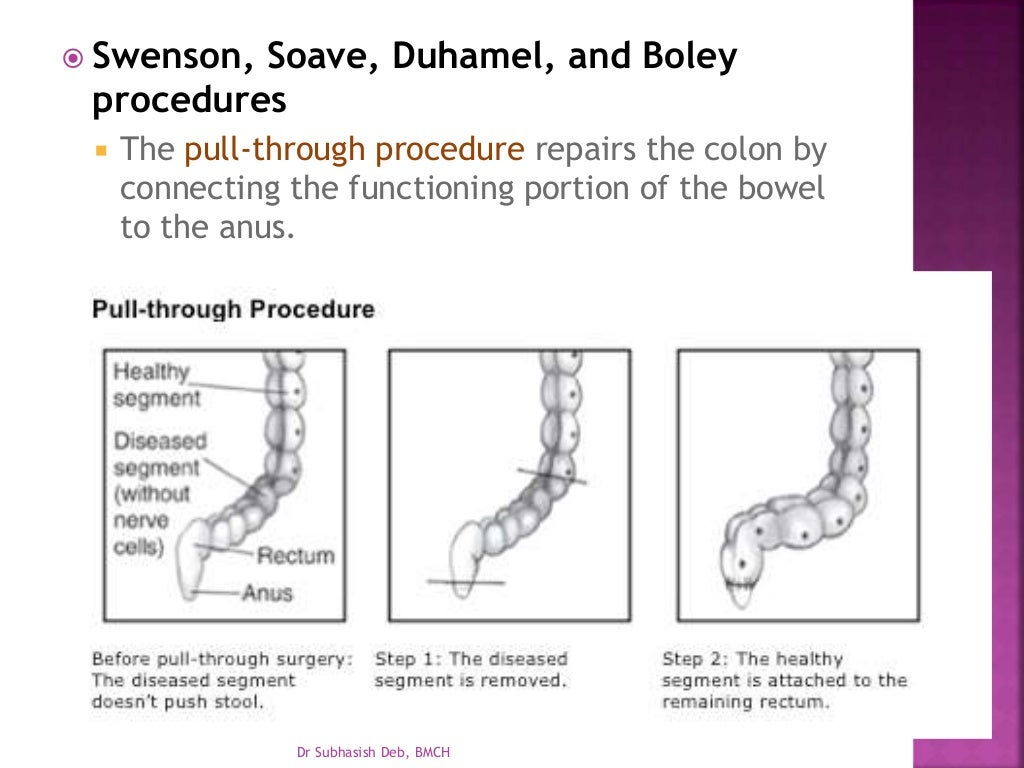 Swenson, Soave, Duhamel, and Boley procedures

The pull-through procedure repairs the colon by connecting the functioning portion of the bowel to the anus.

Pull-through Procedure

Healthy segment

Diseased segment (without nerve cells)

Rectum

Anus

Before pull-through surgery: The diseased segment doesn't push stool.

Step 1: The diseased segment is removed.

Step 2: The healthy segment is attached to the remaining rectum.

Dr Subhasish Deb, BMCH